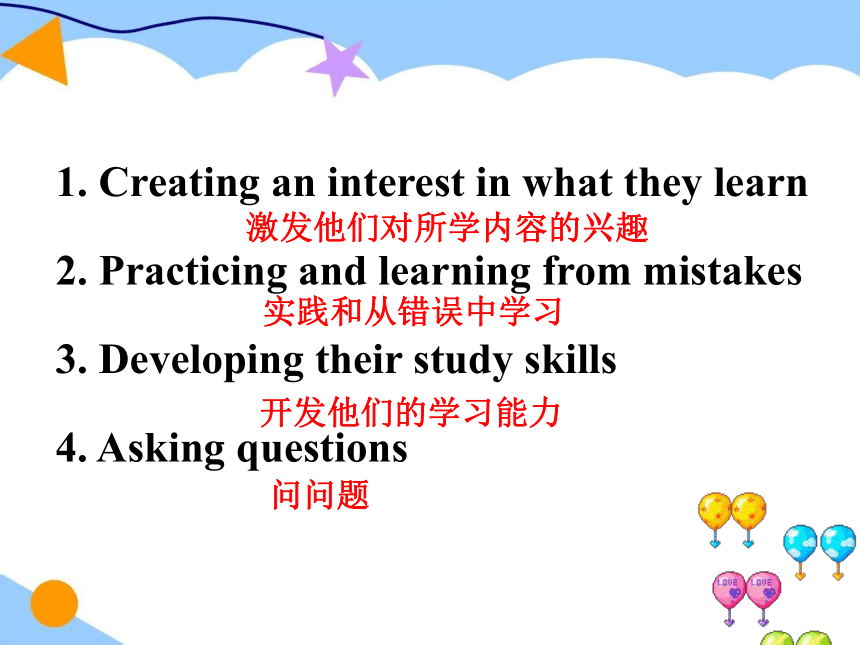 1. Creating an interest in what they learn
激发他们对所学内容的兴趣

2. Practicing and learning from mistakes
实践和从错误中学习

3. Developing their study skills
开发他们的学习能力

4. Asking questions
问问题

LOVE LOVE